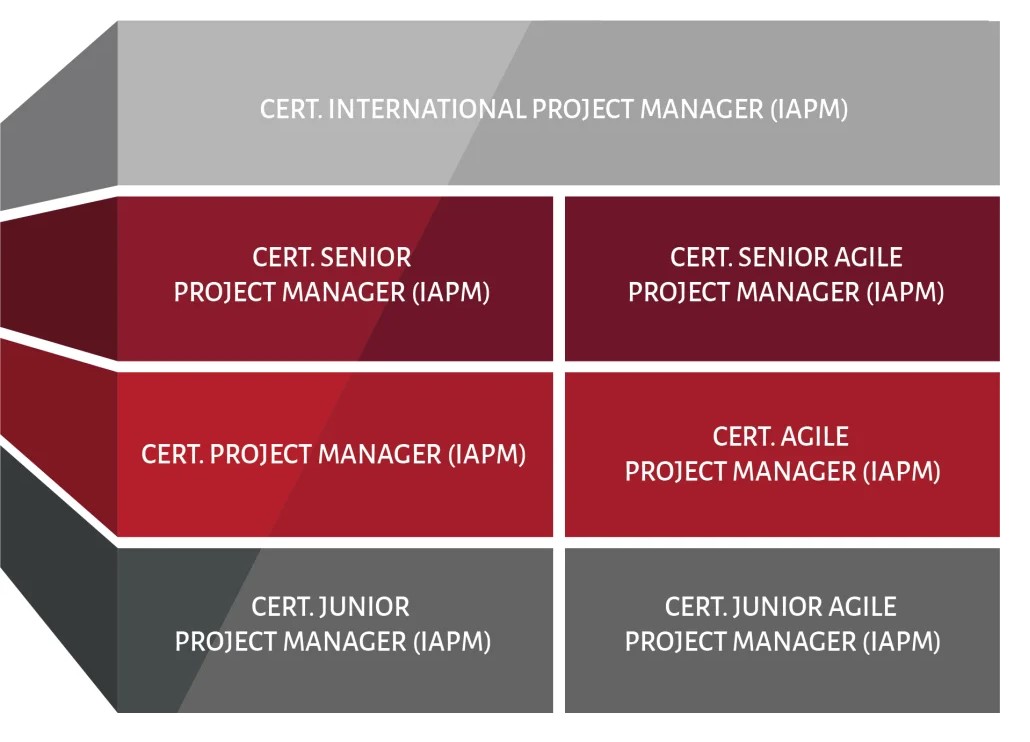 CERT. INTERNATIONAL PROJECT MANAGER (IAPM)

CERT. SENIOR PROJECT MANAGER (IAPM)

CERT. SENIOR AGILE PROJECT MANAGER (IAPM)

CERT. PROJECT MANAGER (IAPM)

CERT. AGILE PROJECT MANAGER (IAPM)

CERT. JUNIOR PROJECT MANAGER (IAPM)

CERT. JUNIOR AGILE PROJECT MANAGER (IAPM)